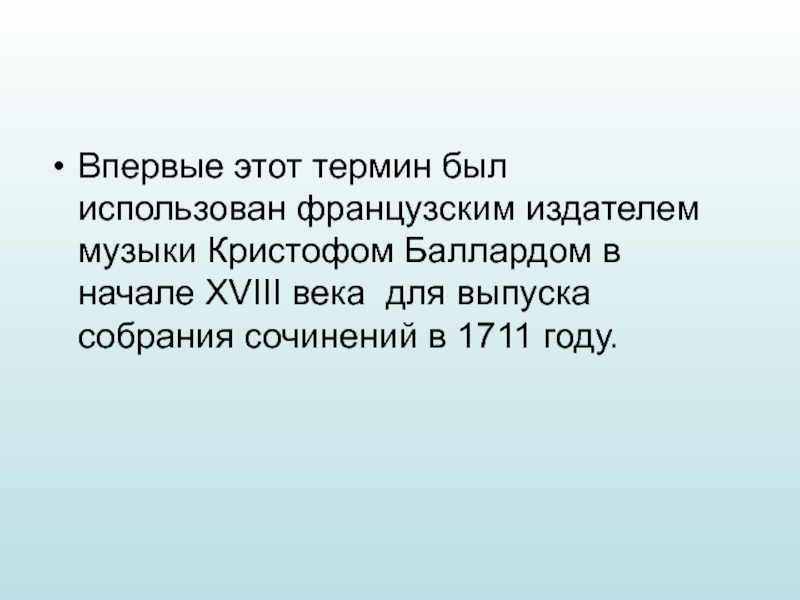 • Впервые этот термин был использован французским издателем музыки Кристофом Баллардом в начале XVIII века  для выпуска собрания сочинений в 1711 году.